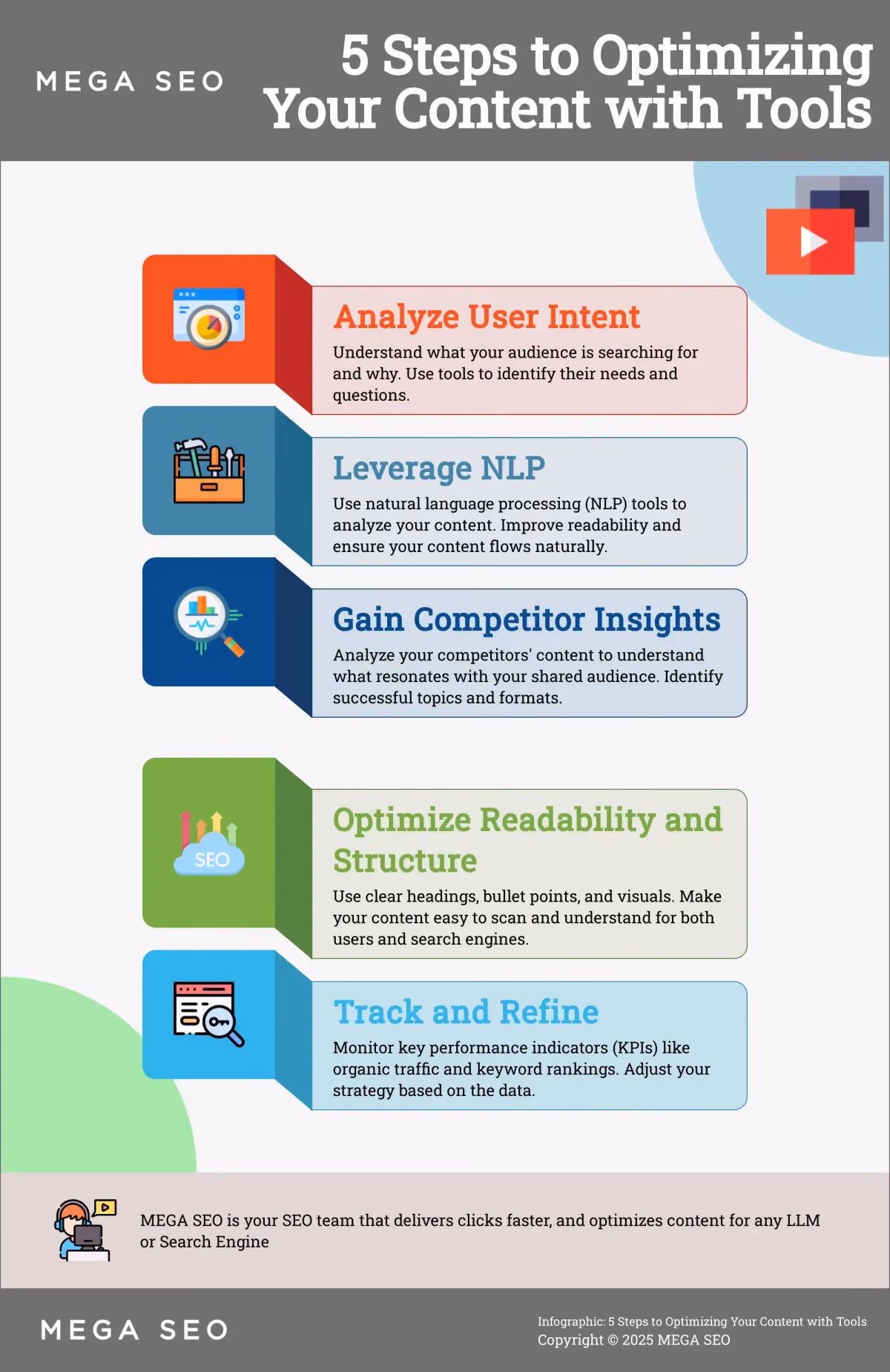 MEGA SEO

5 Steps to Optimizing Your Content with Tools

Analyze User Intent

Understand what your audience is searching for and why. Use tools to identify their needs and questions.

Leverage NLP

Use natural language processing (NLP) tools to analyze your content. Improve readability and ensure your content flows naturally.

Gain Competitor Insights

Analyze your competitors' content to understand what resonates with your shared audience. Identify successful topics and formats.

SEO

Optimize Readability and Structure

Use clear headings, bullet points, and visuals. Make your content easy to scan and understand for both users and search engines.

Track and Refine

Monitor key performance indicators (KPIs) like organic traffic and keyword rankings. Adjust your strategy based on the data.

MEGA SEO is your SEO team that delivers clicks faster, and optimizes content for any LLM or Search Engine

MEGA SEO

Infographic: 5 Steps to Optimizing Your Content with Tools
Copyright © 2025 MEGA SEO